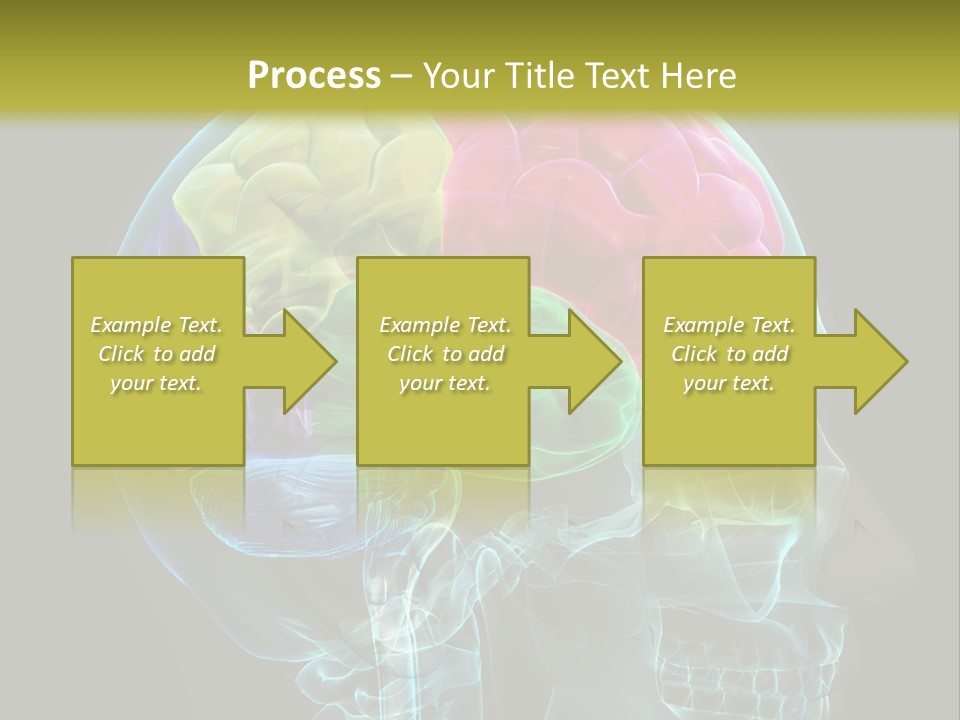 Process – Your Title Text Here

Example Text. Click to add your text.

Example Text. Click to add your text.

Example Text. Click to add your text.